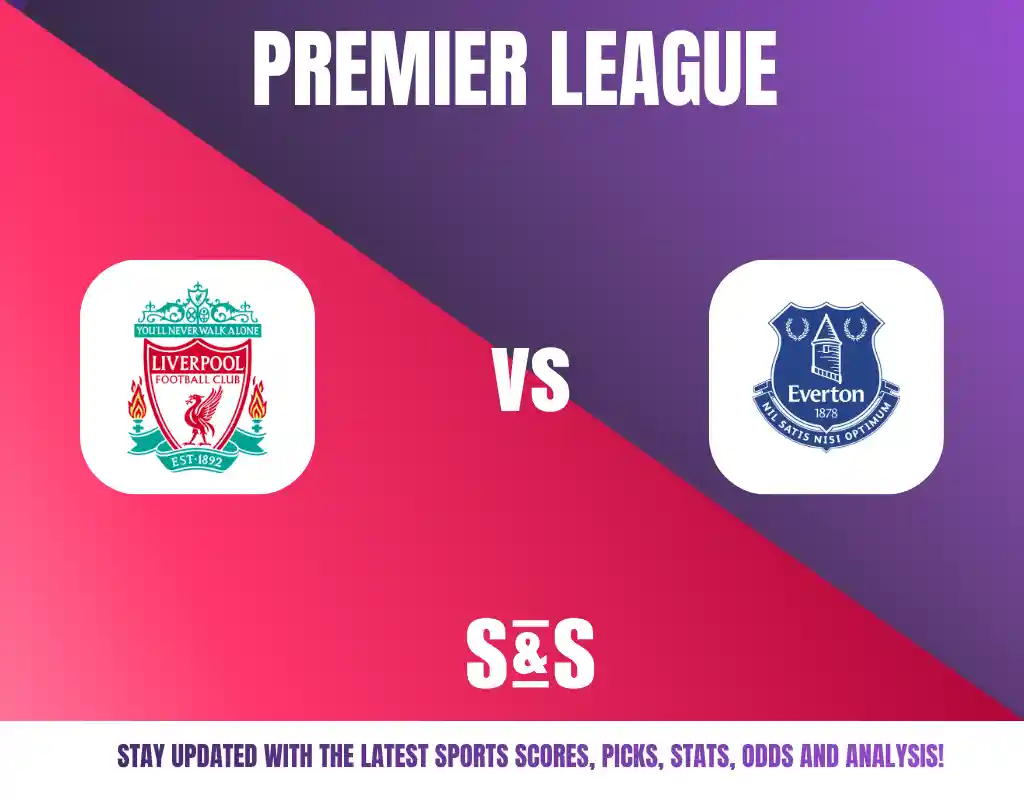 PREMIER LEAGUE

YOU'LL NEVER WALK ALONE
LIVERPOOL
FOOTBALL CLUB
EST·1892

VS

Everton
1878
NIL SATIS NISI OPTIMUM

S&S

STAY UPDATED WITH THE LATEST SPORTS SCORES, PICKS, STATS, ODDS AND ANALYSIS!